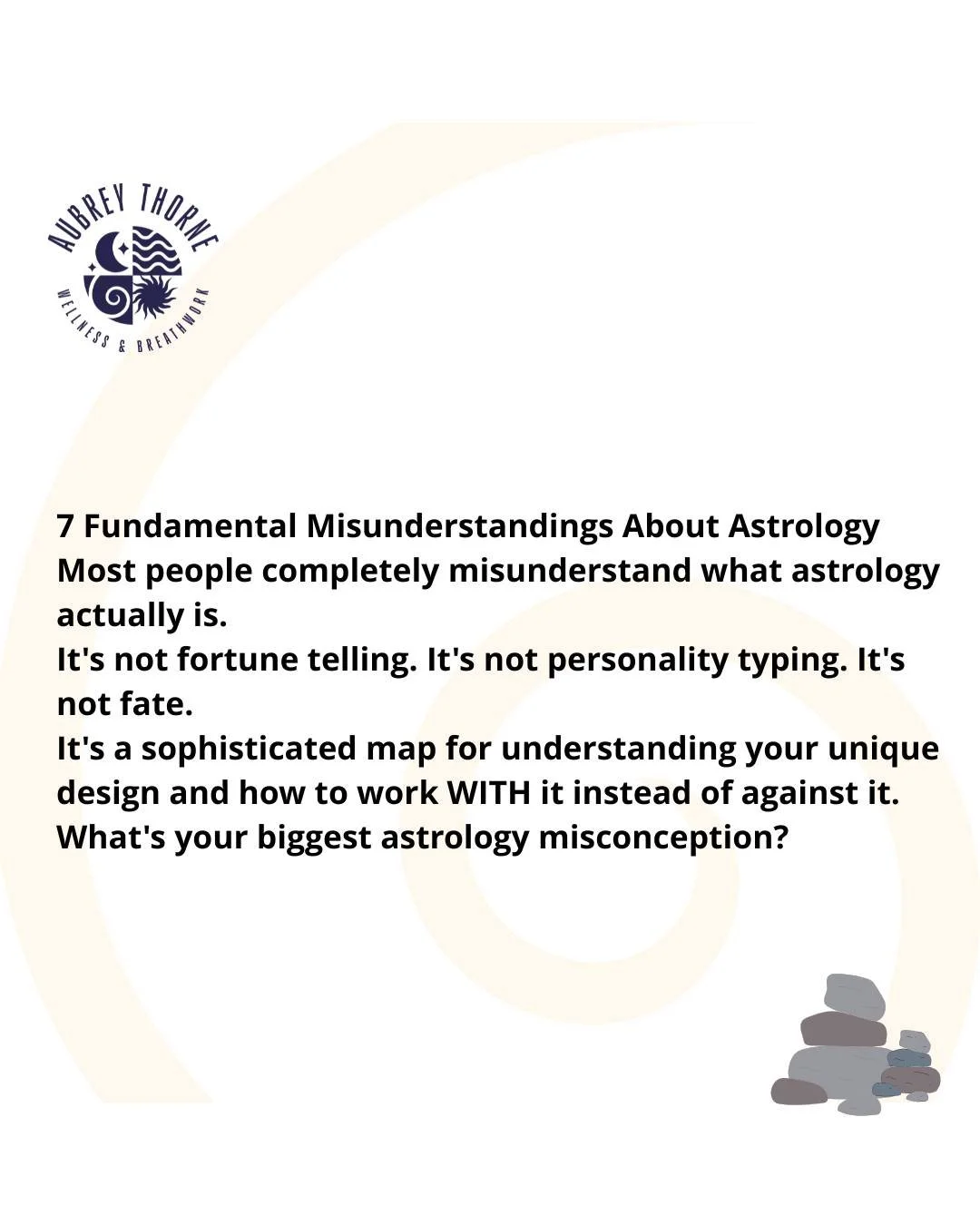 AUBREY THORNE
WELLNESS & BREATHWORK

7 Fundamental Misunderstandings About Astrology
Most people completely misunderstand what astrology actually is.
It's not fortune telling. It's not personality typing. It's not fate.
It's a sophisticated map for understanding your unique design and how to work WITH it instead of against it.
What's your biggest astrology misconception?